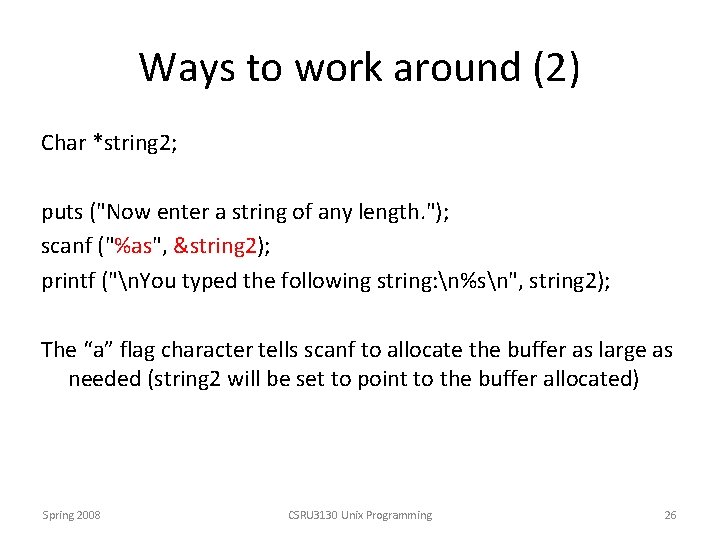 Ways to work around (2)

Char *string2;

puts ("Now enter a string of any length.");
scanf ("%as", &string2);
printf ("\nYou typed the following string:\n%s\n", string2);

The “a” flag character tells scanf to allocate the buffer as large as needed (string2 will be set to point to the buffer allocated)

Spring 2008

CSRU3130 Unix Programming

26